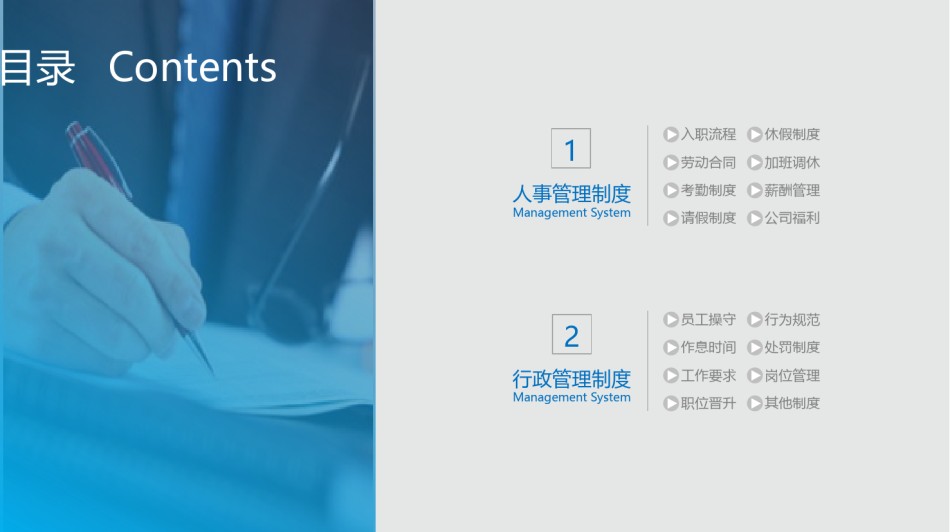 目录 Contents

1
人事管理制度
Management System

入职流程
休假制度
劳动合同
加班调休
考勤制度
薪酬管理
请假制度
公司福利

2
行政管理制度
Management System

员工操守
行为规范
作息时间
处罚制度
工作要求
岗位管理
职位晋升
其他制度